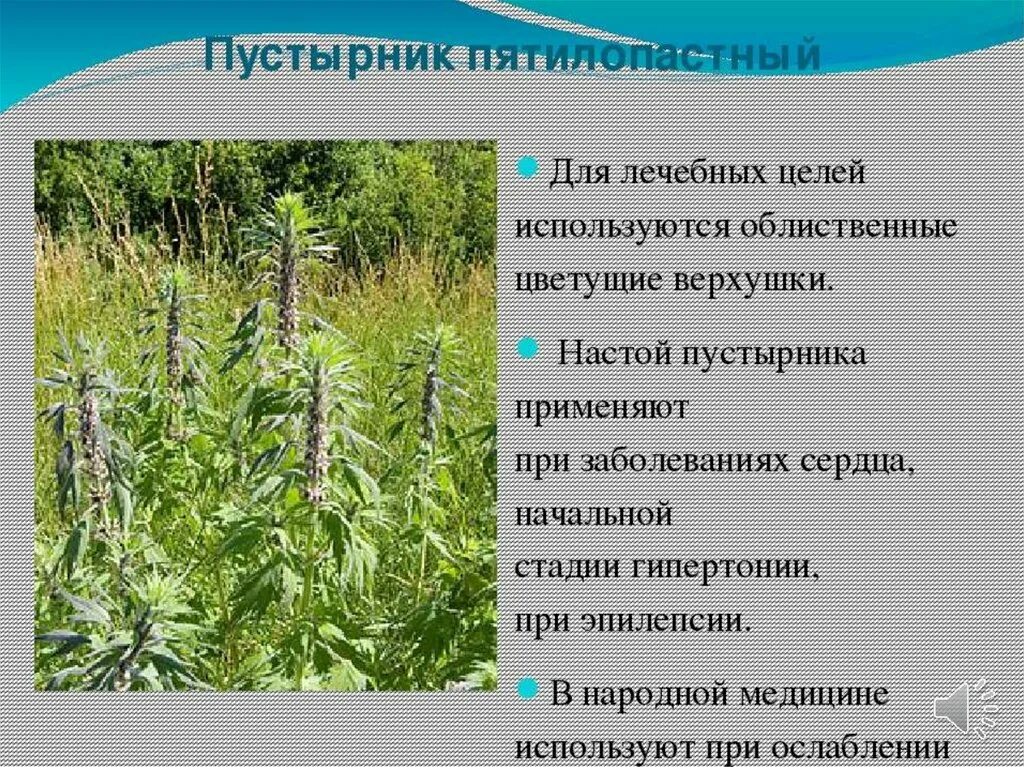 Пустырник пятилопастный

Для лечебных целей используются облиственные цветущие верхушки.

Настой пустырника применяют при заболеваниях сердца, начальной стадии гипертонии, при эпилепсии.

В народной медицине используют при ослаблении